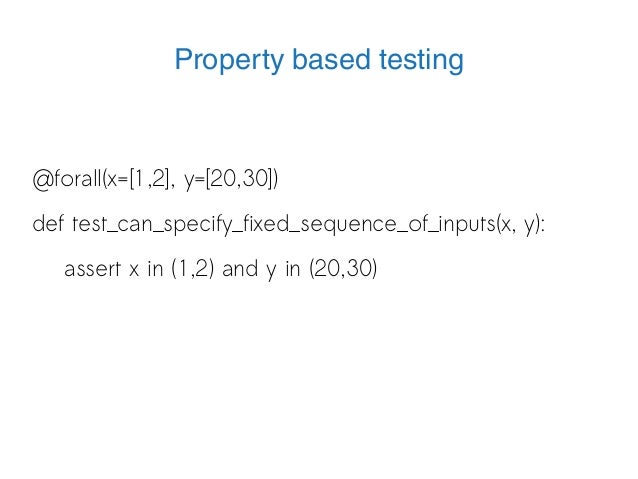 Property based testing

@forall(x=[1,2], y=[20,30])

def test_can_specify_fixed_sequence_of_inputs(x, y):

assert x in (1,2) and y in (20,30)